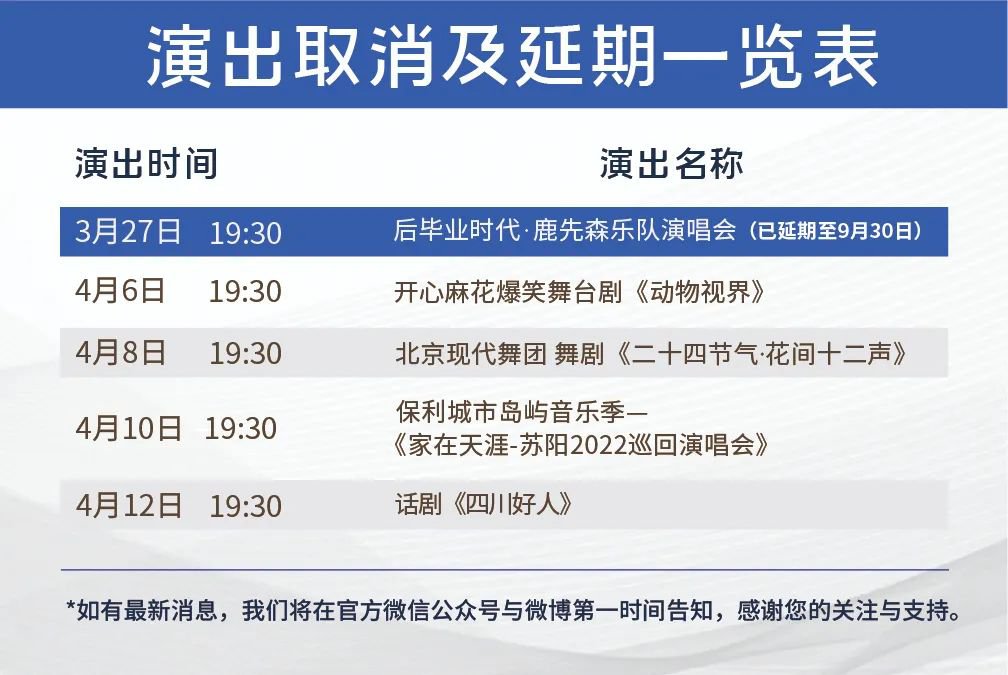 演出取消及延期一览表

| 演出时间 | 演出名称 |
|---|---|
| 3月27日 19:30 | 后毕业时代·鹿先森乐队演唱会（已延期至9月30日） |
| 4月6日 19:30 | 开心麻花爆笑舞台剧《动物视界》 |
| 4月8日 19:30 | 北京现代舞团 舞剧《二十四节气·花间十二声》 |
| 4月10日 19:30 | 保利城市岛屿音乐季—《家在天涯-苏阳2022巡回演唱会》 |
| 4月12日 19:30 | 话剧《四川好人》 |

*如有最新消息，我们将在官方微信公众号与微博第一时间告知，感谢您的关注与支持。